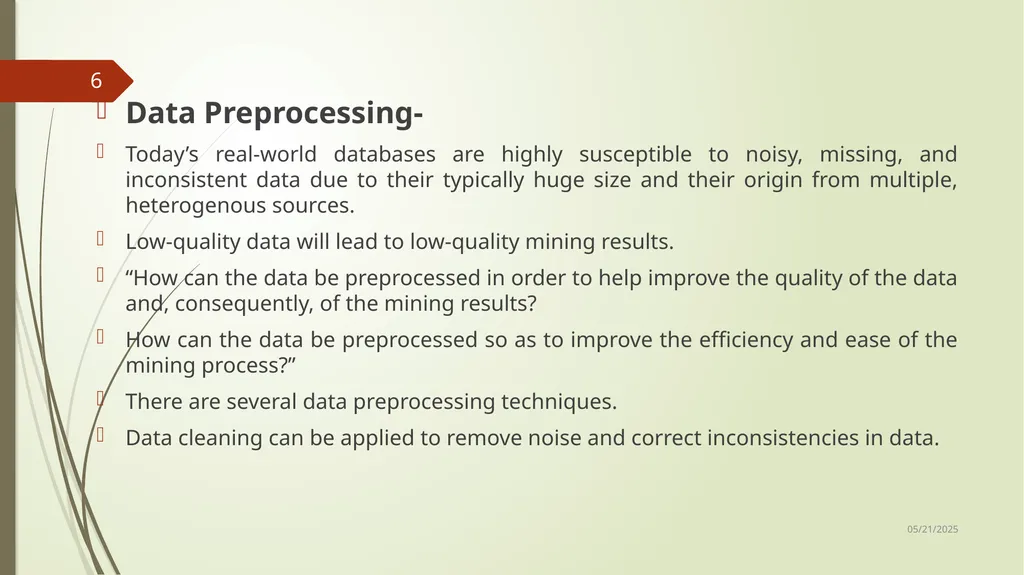 6

Data Preprocessing-

Today’s real-world databases are highly susceptible to noisy, missing, and inconsistent data due to their typically huge size and their origin from multiple, heterogenous sources.

Low-quality data will lead to low-quality mining results.

“How can the data be preprocessed in order to help improve the quality of the data and, consequently, of the mining results?

How can the data be preprocessed so as to improve the efficiency and ease of the mining process?”

There are several data preprocessing techniques.

Data cleaning can be applied to remove noise and correct inconsistencies in data.

05/21/2025